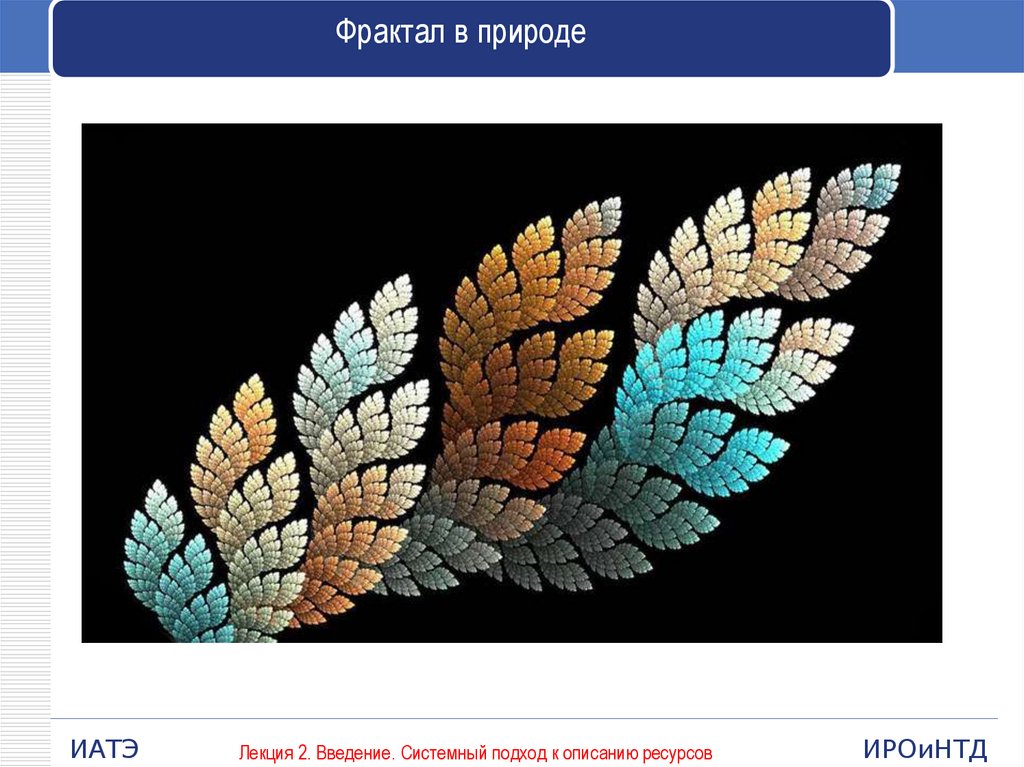 Фрактал в природе

ИАТЭ

Лекция 2. Введение. Системный подход к описанию ресурсов

ИРОиНТД